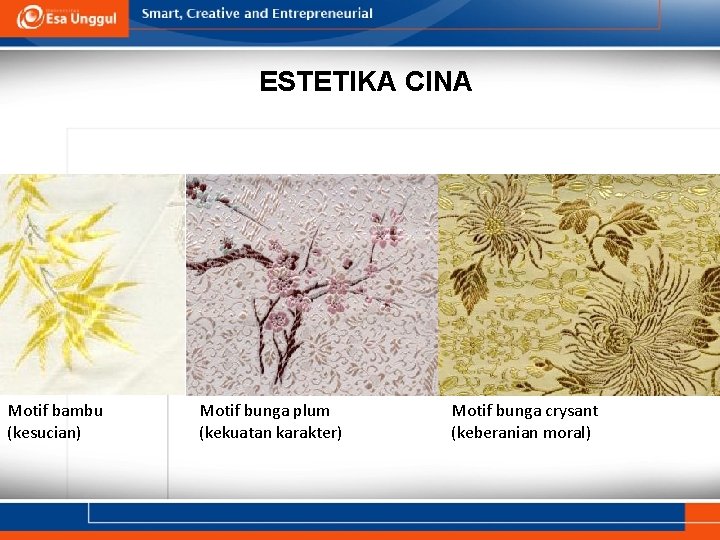 Esa Unggul

Smart, Creative and Entrepreneurial

ESTETIKA CINA

Motif bambu
(kesucian)

Motif bunga plum
(kekuatan karakter)

Motif bunga crysant
(keberanian moral)